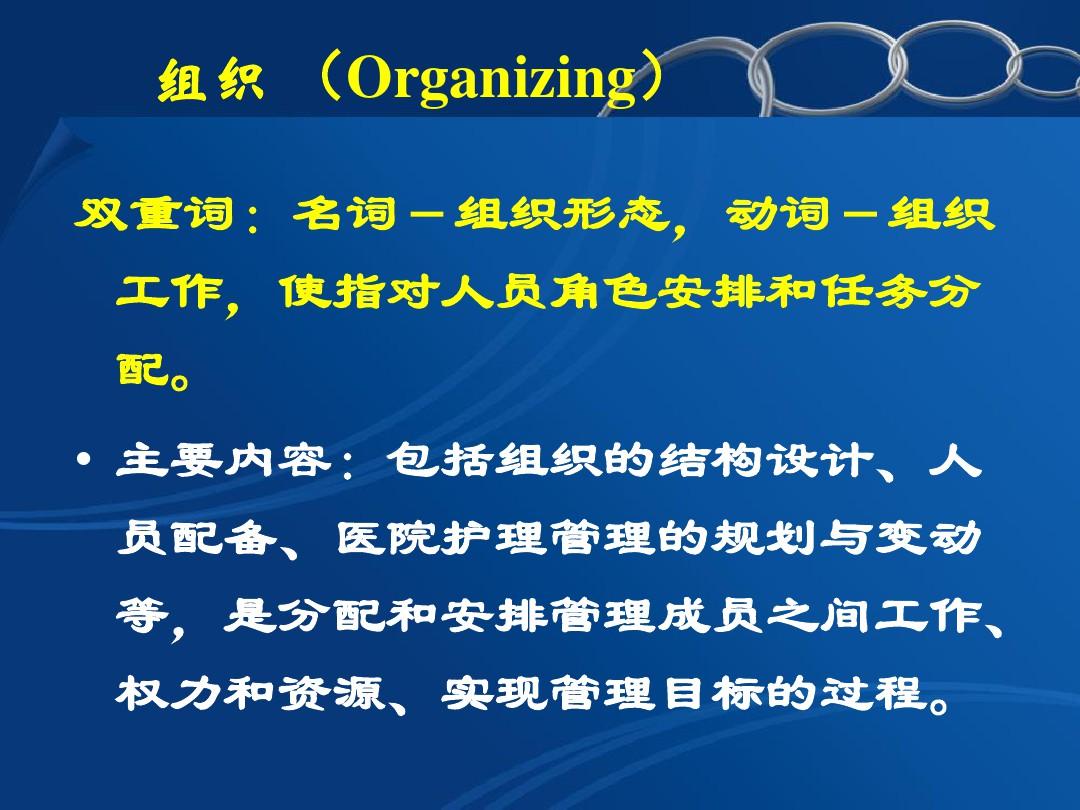 组织 （Organizing）

双重词：名词－组织形态，动词－组织工作，使指对人员角色安排和任务分配。

• 主要内容：包括组织的结构设计、人员配备、医院护理管理的规划与变动等，是分配和安排管理成员之间工作、权力和资源、实现管理目标的过程。